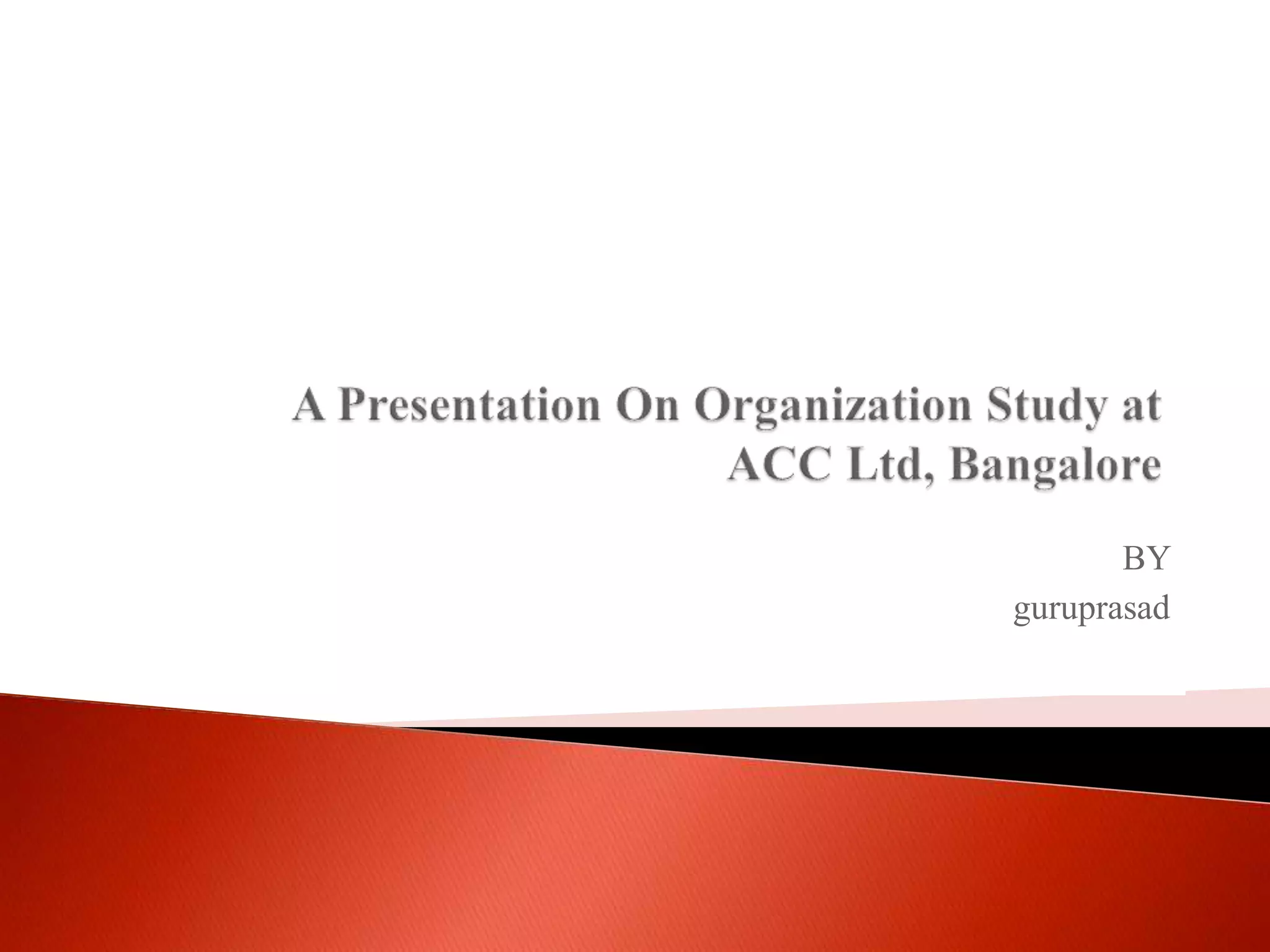 A Presentation On Organization Study at ACC Ltd, Bangalore

BY
guruprasad